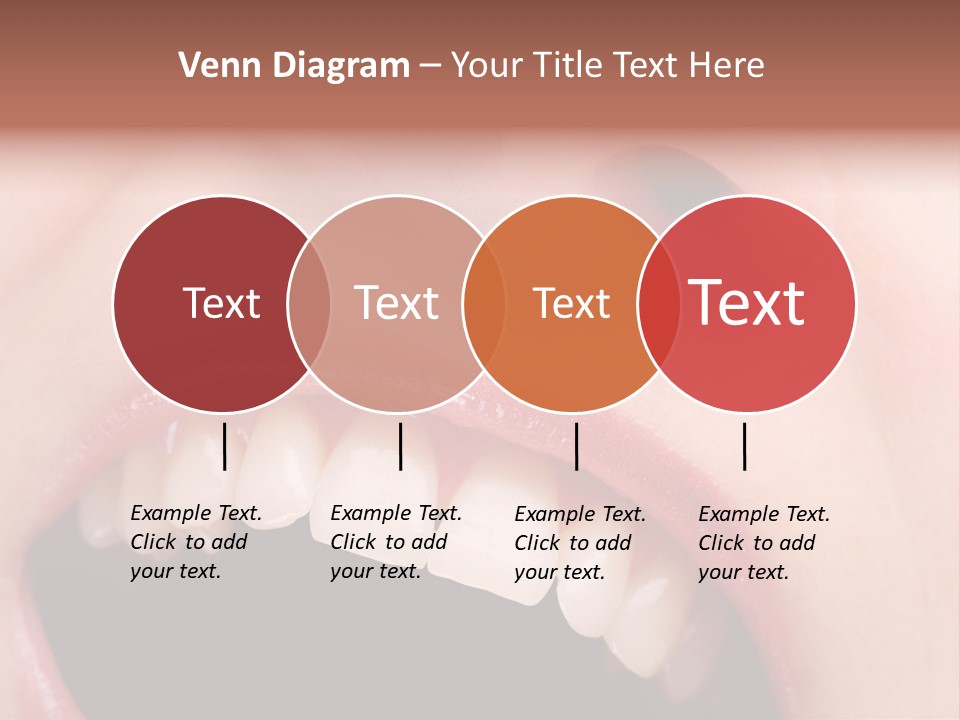 Venn Diagram – Your Title Text Here

Text

Text

Text

Text

Example Text. Click to add your text.

Example Text. Click to add your text.

Example Text. Click to add your text.

Example Text. Click to add your text.